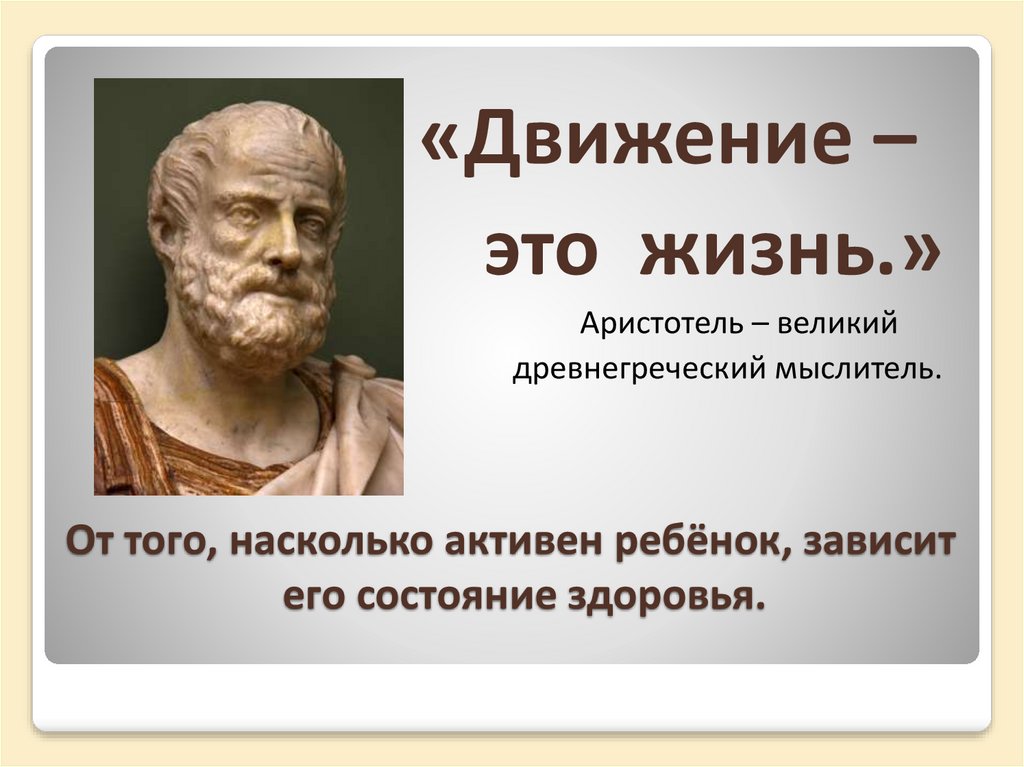 «Движение – это жизнь.»

Аристотель – великий древнегреческий мыслитель.

От того, насколько активен ребёнок, зависит его состояние здоровья.